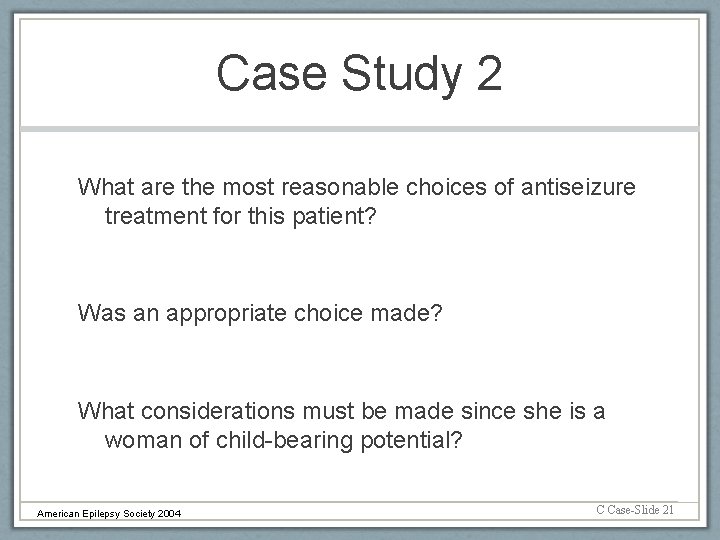 Case Study 2

What are the most reasonable choices of antiseizure treatment for this patient?

Was an appropriate choice made?

What considerations must be made since she is a woman of child-bearing potential?

American Epilepsy Society 2004

C Case-Slide 21